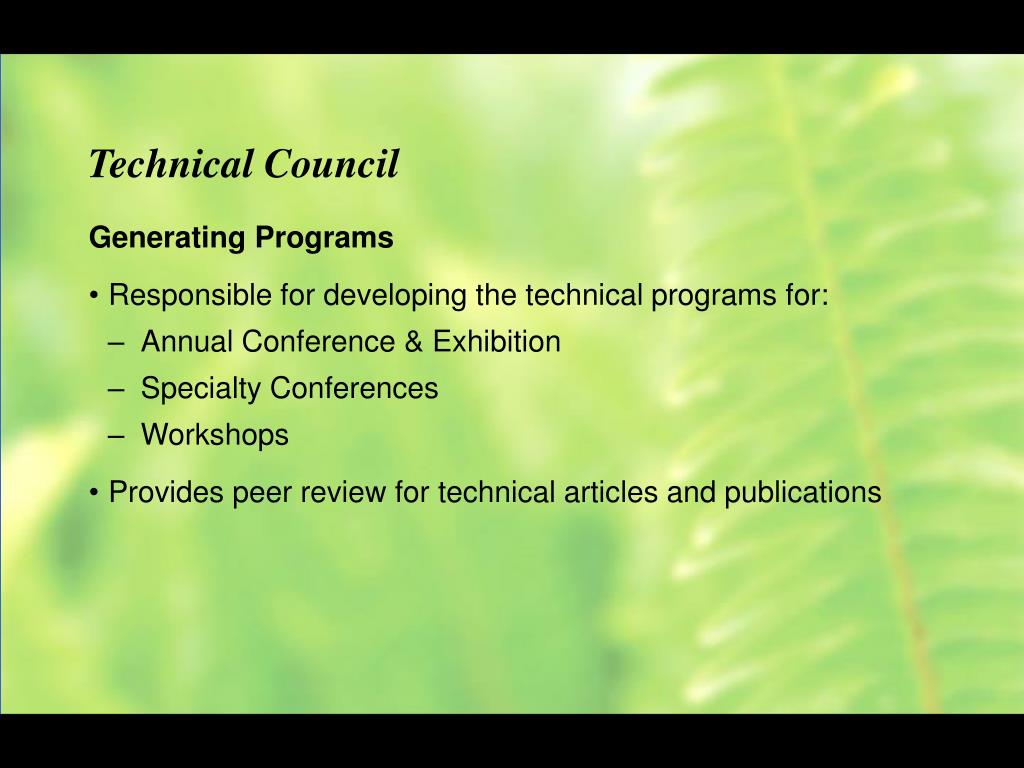 Technical Council

Generating Programs

• Responsible for developing the technical programs for:
– Annual Conference & Exhibition
– Specialty Conferences
– Workshops

• Provides peer review for technical articles and publications